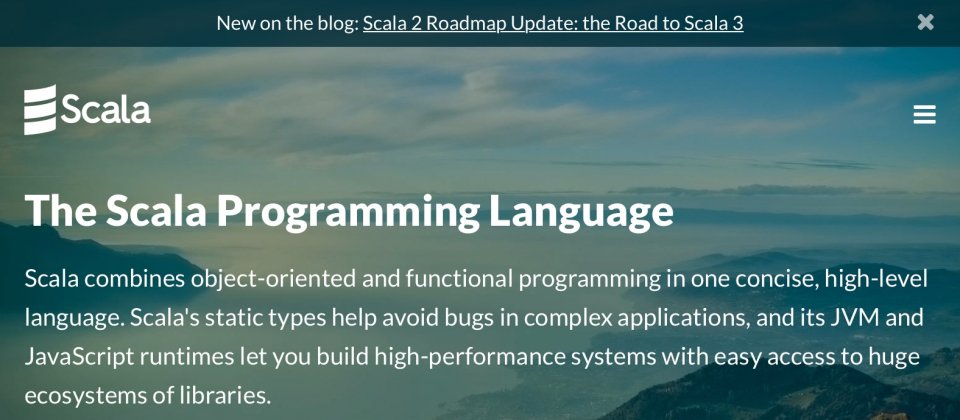 New on the blog: Scala 2 Roadmap Update: the Road to Scala 3

Scala

The Scala Programming Language

Scala combines object-oriented and functional programming in one concise, high-level language. Scala's static types help avoid bugs in complex applications, and its JVM and JavaScript runtimes let you build high-performance systems with easy access to huge ecosystems of libraries.